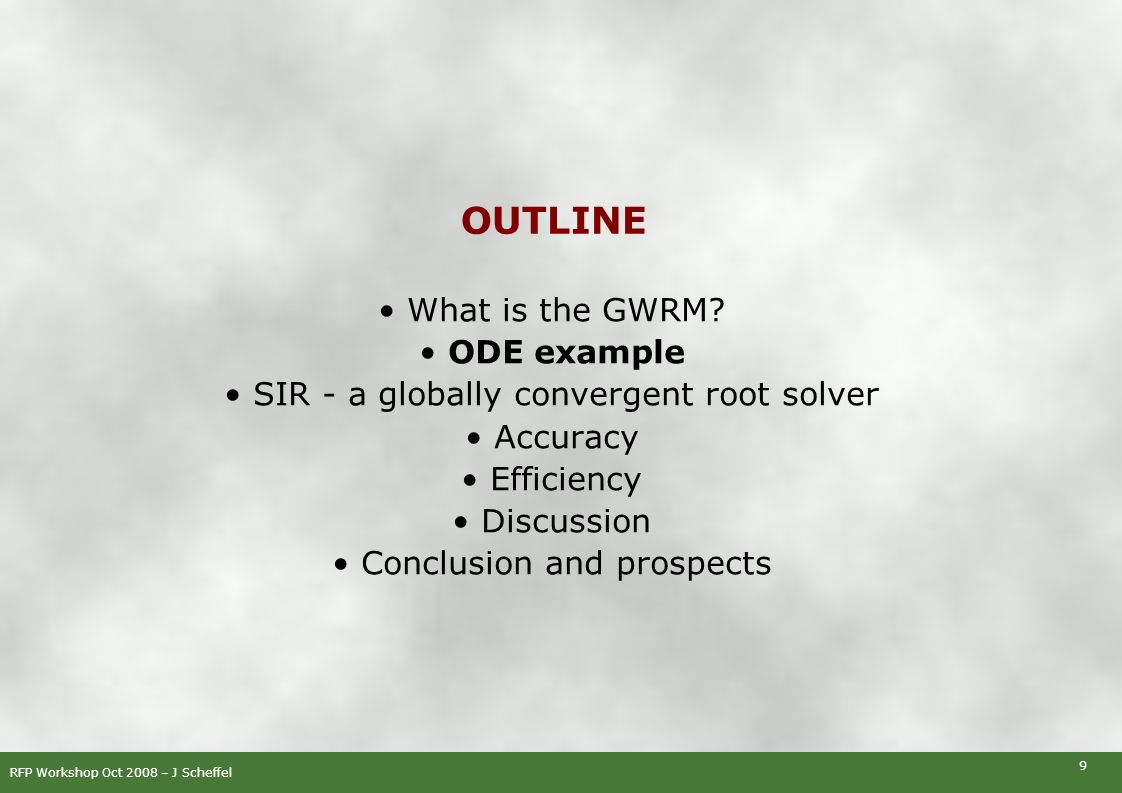 OUTLINE

• What is the GWRM?
• ODE example
• SIR - a globally convergent root solver
• Accuracy
• Efficiency
• Discussion
• Conclusion and prospects

RFP Workshop Oct 2008 – J Scheffel

9